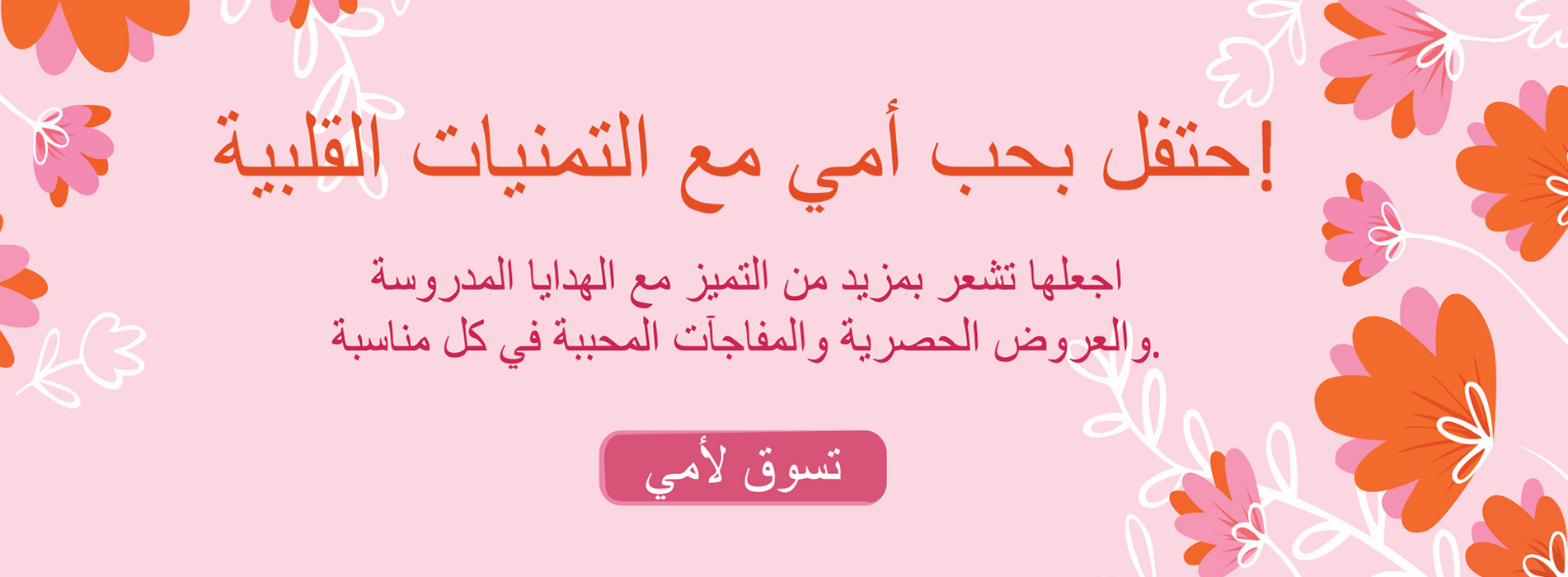 احتفل بحب أمي مع التمنيات القلبية!

اجعلها تشعر بمزيد من التميز مع الهدايا المدروسة والعروض الحصرية والمفاجآت المحببة في كل مناسبة.

تسوق لأمي